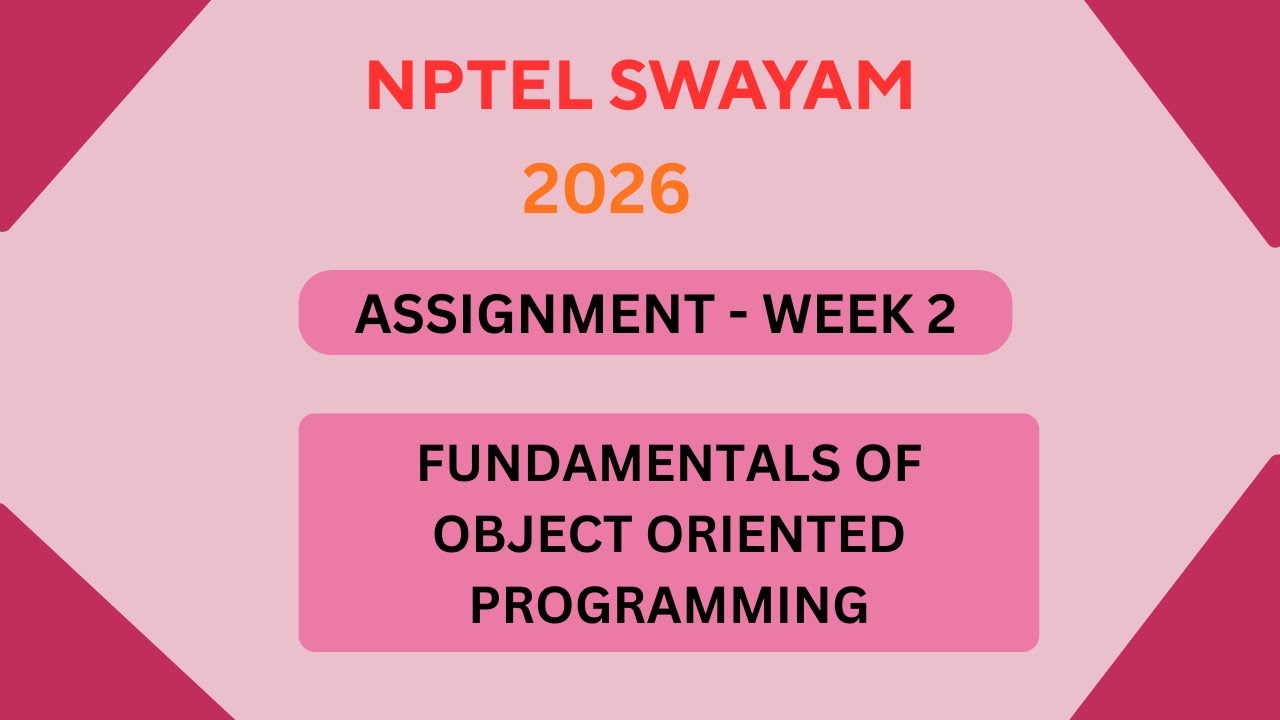 NPTEL SWAYAM

2026

ASSIGNMENT - WEEK 2

FUNDAMENTALS OF OBJECT ORIENTED PROGRAMMING